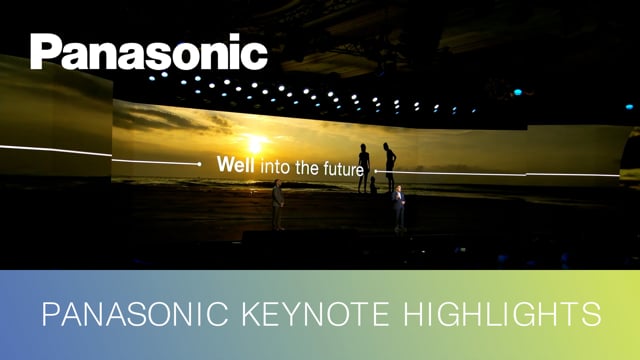 Panasonic

Well into the future

PANASONIC KEYNOTE HIGHLIGHTS